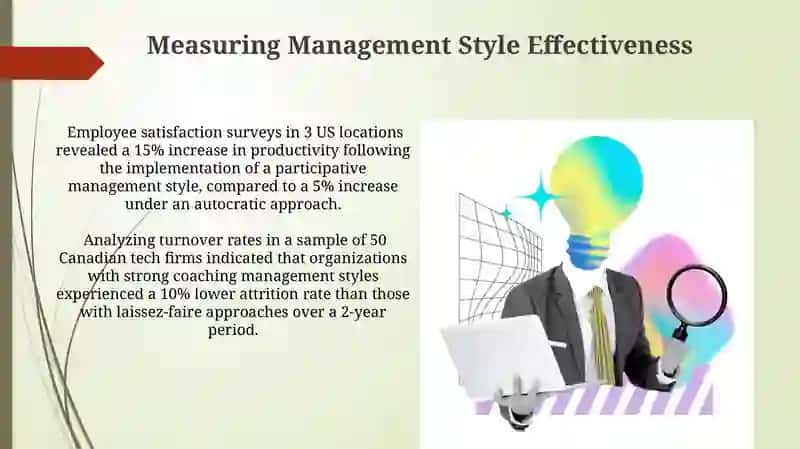 Measuring Management Style Effectiveness

Employee satisfaction surveys in 3 US locations revealed a 15% increase in productivity following the implementation of a participative management style, compared to a 5% increase under an autocratic approach.

Analyzing turnover rates in a sample of 50 Canadian tech firms indicated that organizations with strong coaching management styles experienced a 10% lower attrition rate than those with laissez-faire approaches over a 2-year period.